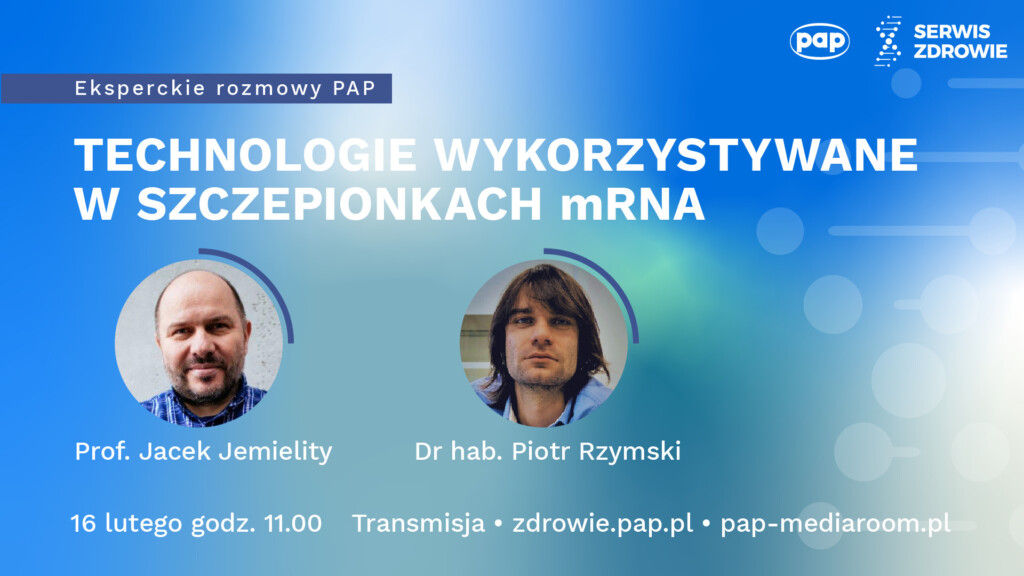 pap

SERWIS ZDROWIE

Eksperckie rozmowy PAP

TECHNOLOGIE WYKORZYSTYWANE W SZCZEPIONKACH mRNA

Prof. Jacek Jemielity

Dr hab. Piotr Rzymski

16 lutego godz. 11.00 Transmisja • zdrowie.pap.pl • pap-mediaroom.pl